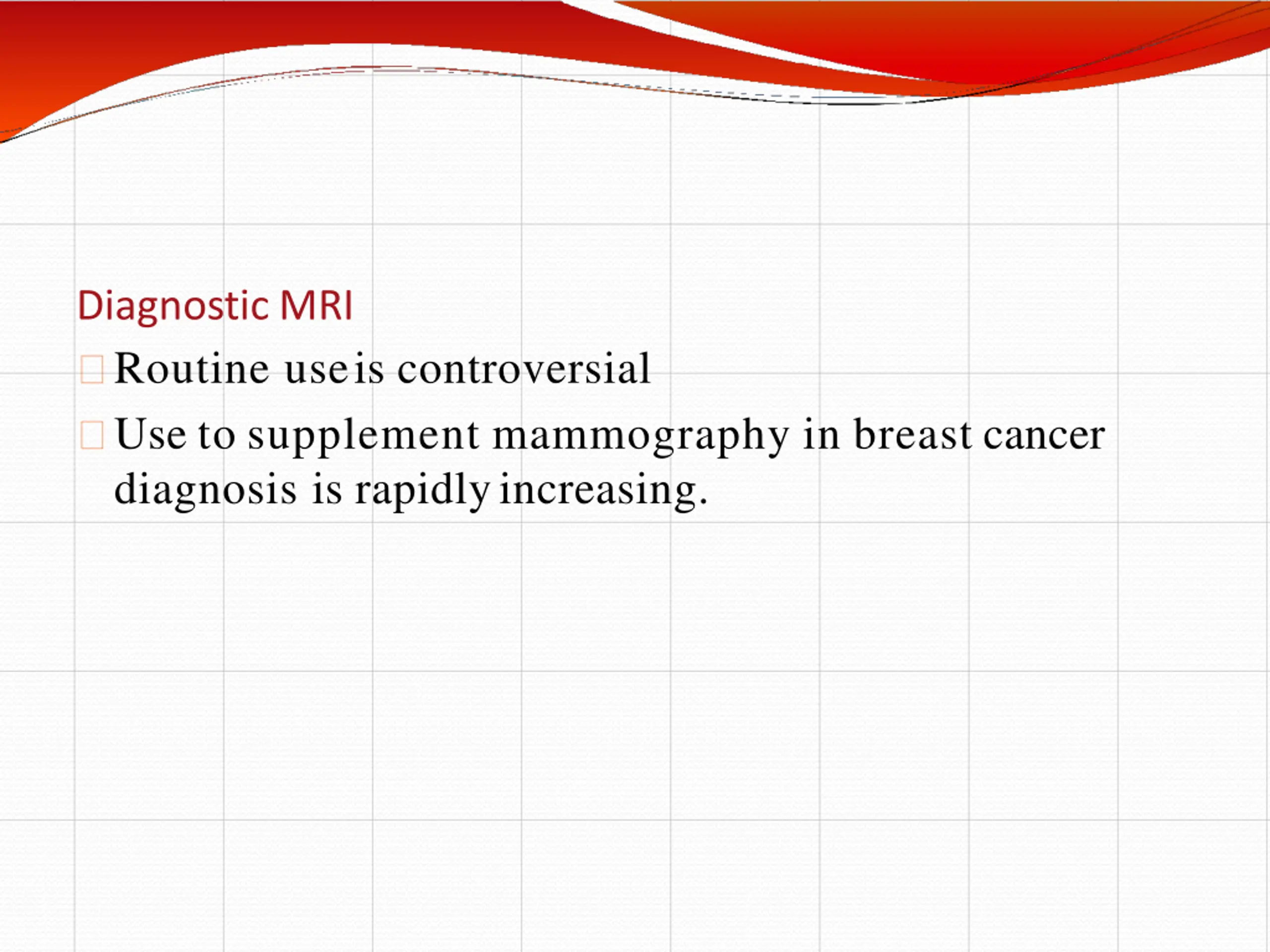 Diagnostic MRI

Routine use is controversial

Use to supplement mammography in breast cancer diagnosis is rapidly increasing.